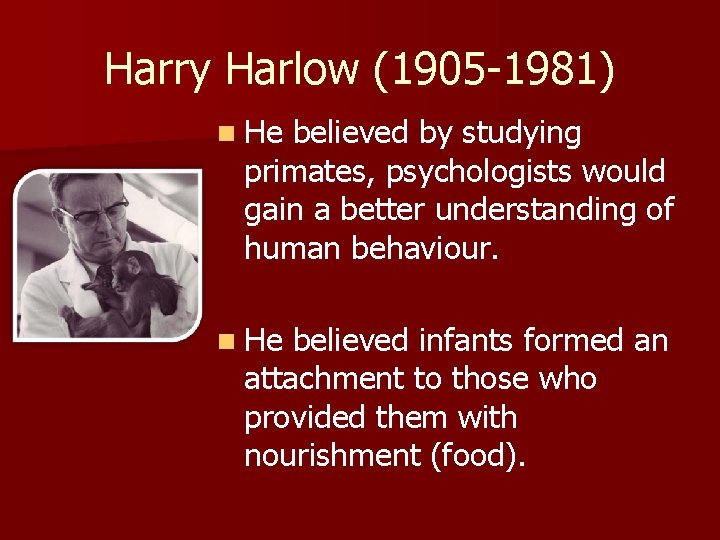 Harry Harlow (1905-1981)

He believed by studying primates, psychologists would gain a better understanding of human behaviour.

He believed infants formed an attachment to those who provided them with nourishment (food).